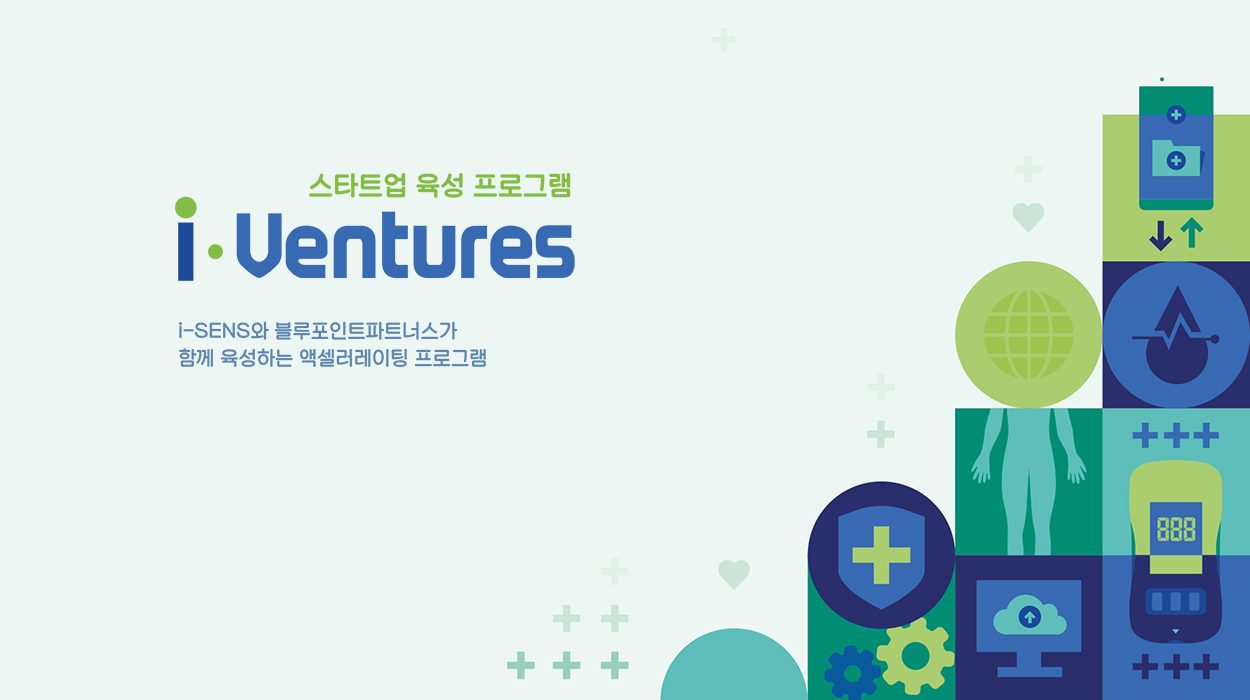 스타트업 육성 프로그램
i·Ventures

i-SENS와 블루포인트파트너스가
함께 육성하는 액셀러레이팅 프로그램

888